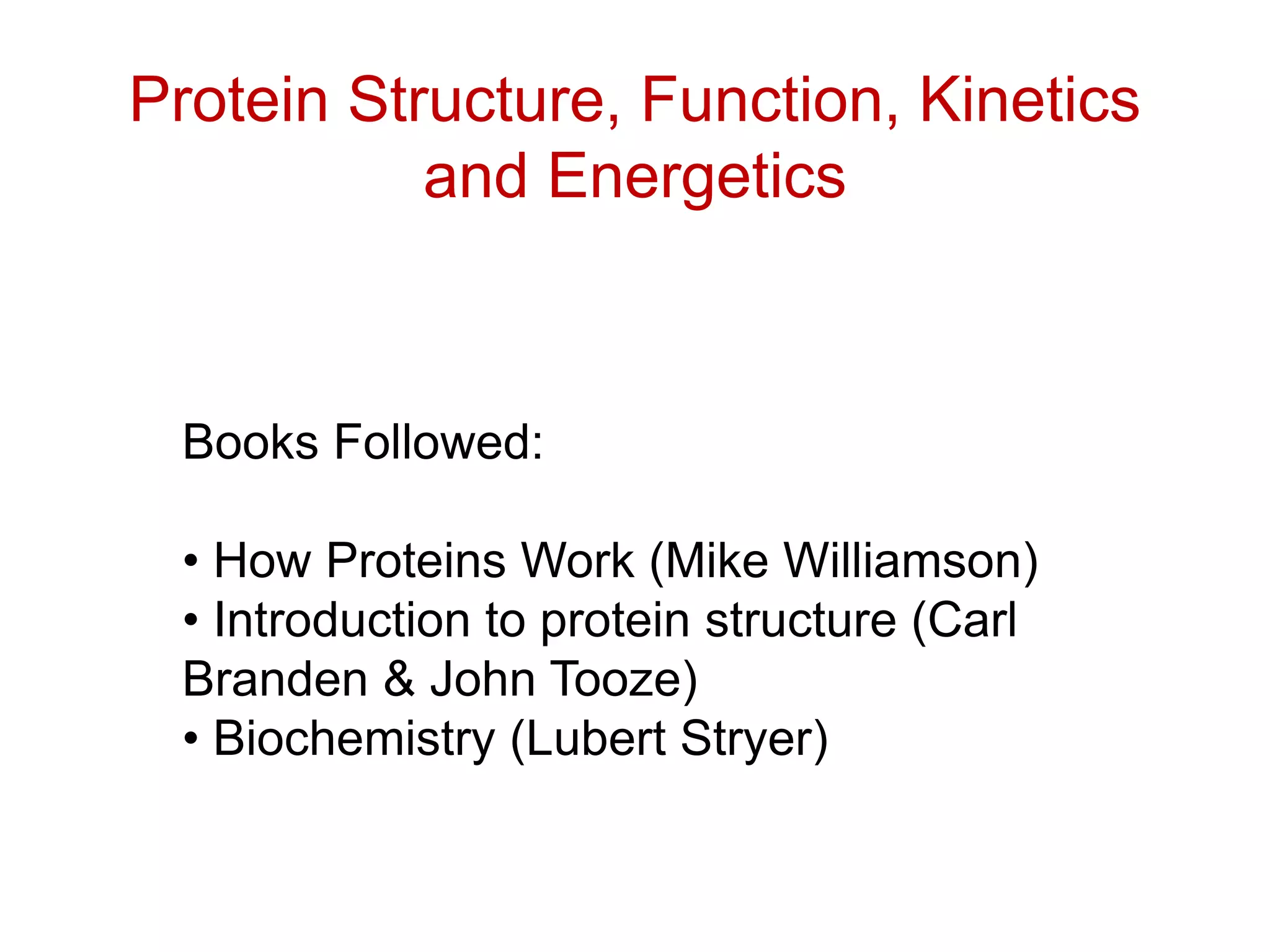 Protein Structure, Function, Kinetics and Energetics

Books Followed:

• How Proteins Work (Mike Williamson)
• Introduction to protein structure (Carl Branden & John Tooze)
• Biochemistry (Lubert Stryer)